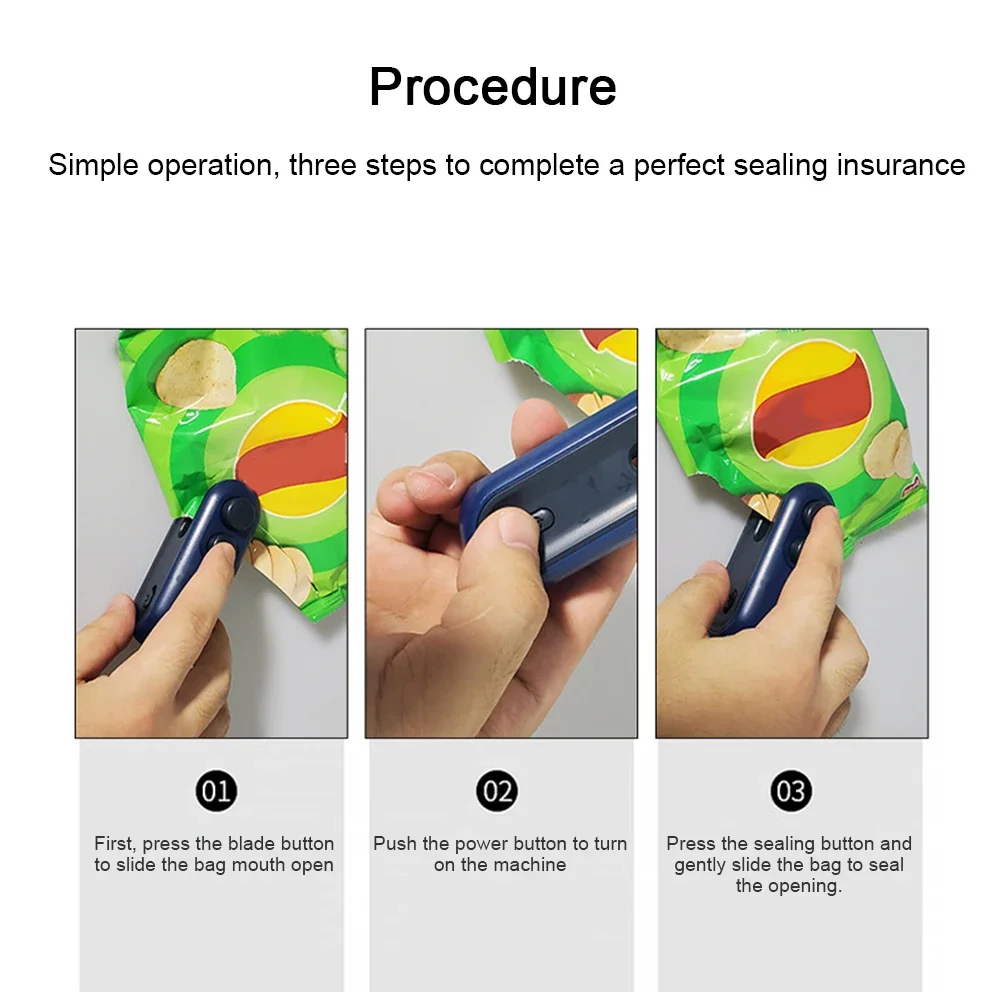 Procedure

Simple operation, three steps to complete a perfect sealing insurance

01

First, press the blade button to slide the bag mouth open

02

Push the power button to turn on the machine

03

Press the sealing button and gently slide the bag to seal the opening.